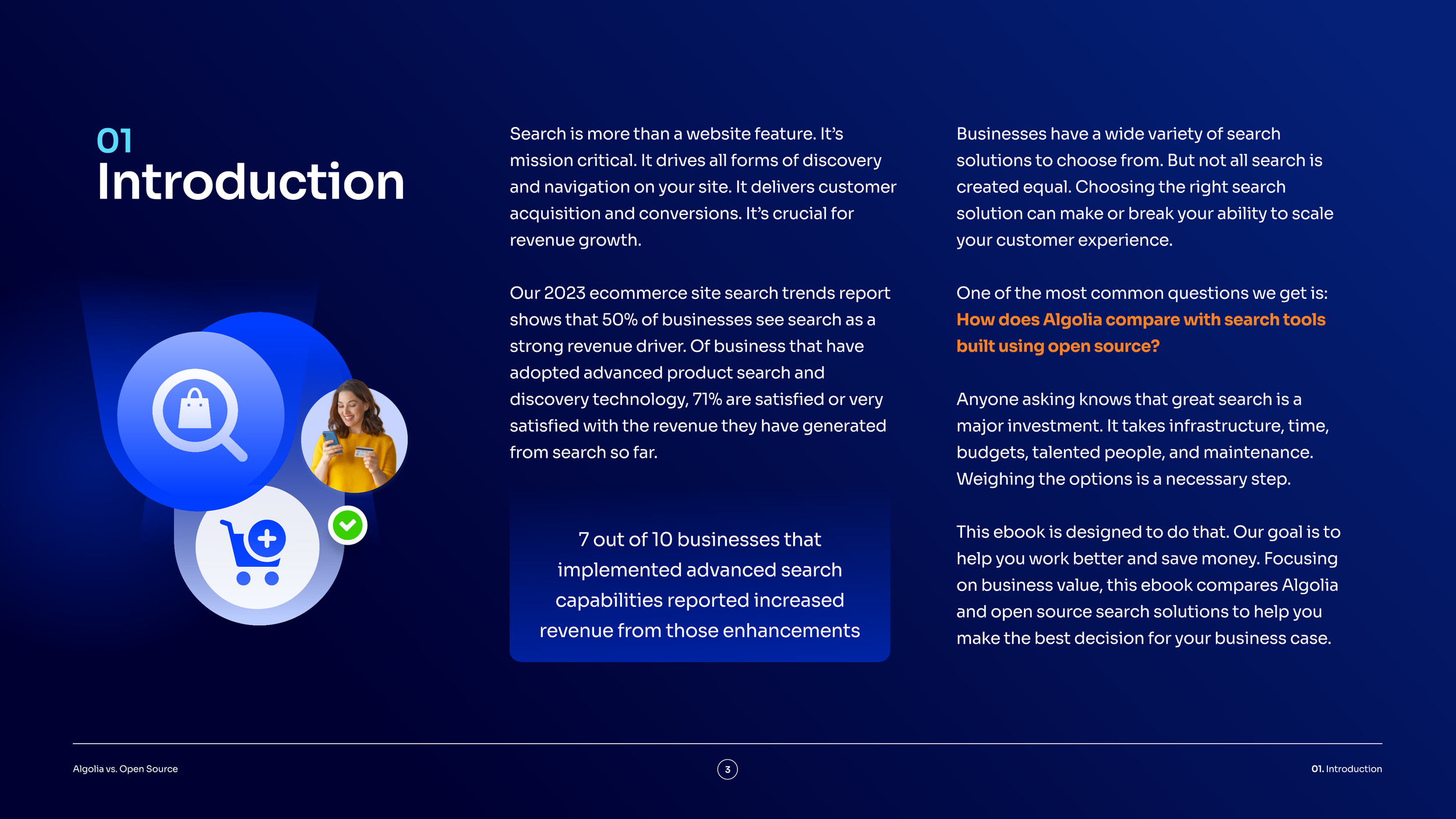 01
Introduction

Search is more than a website feature. It's mission critical. It drives all forms of discovery and navigation on your site. It delivers customer acquisition and conversions. It's crucial for revenue growth.

Our 2023 ecommerce site search trends report shows that 50% of businesses see search as a strong revenue driver. Of business that have adopted advanced product search and discovery technology, 71% are satisfied or very satisfied with the revenue they have generated from search so far.

7 out of 10 businesses that implemented advanced search capabilities reported increased revenue from those enhancements

Businesses have a wide variety of search solutions to choose from. But not all search is created equal. Choosing the right search solution can make or break your ability to scale your customer experience.

One of the most common questions we get is: How does Algolia compare with search tools built using open source?

Anyone asking knows that great search is a major investment. It takes infrastructure, time, budgets, talented people, and maintenance. Weighing the options is a necessary step.

This ebook is designed to do that. Our goal is to help you work better and save money. Focusing on business value, this ebook compares Algolia and open source search solutions to help you make the best decision for your business case.

Algolia vs. Open Source

3

01. Introduction